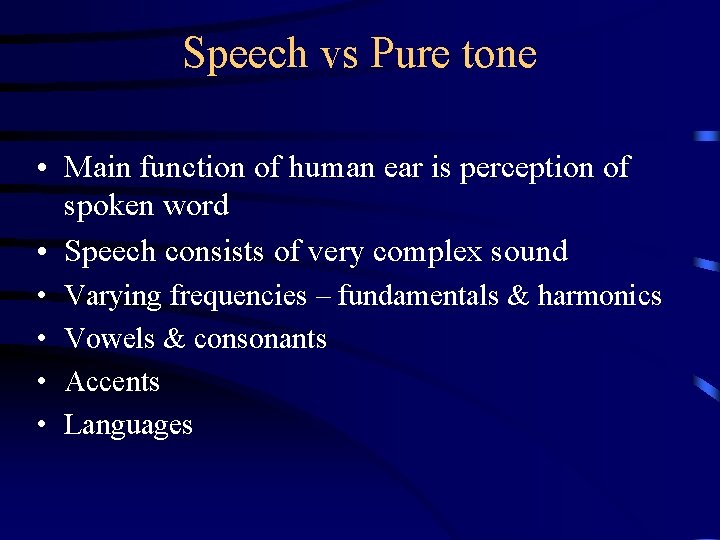 Speech vs Pure tone

• Main function of human ear is perception of spoken word
• Speech consists of very complex sound
• Varying frequencies – fundamentals & harmonics
• Vowels & consonants
• Accents
• Languages